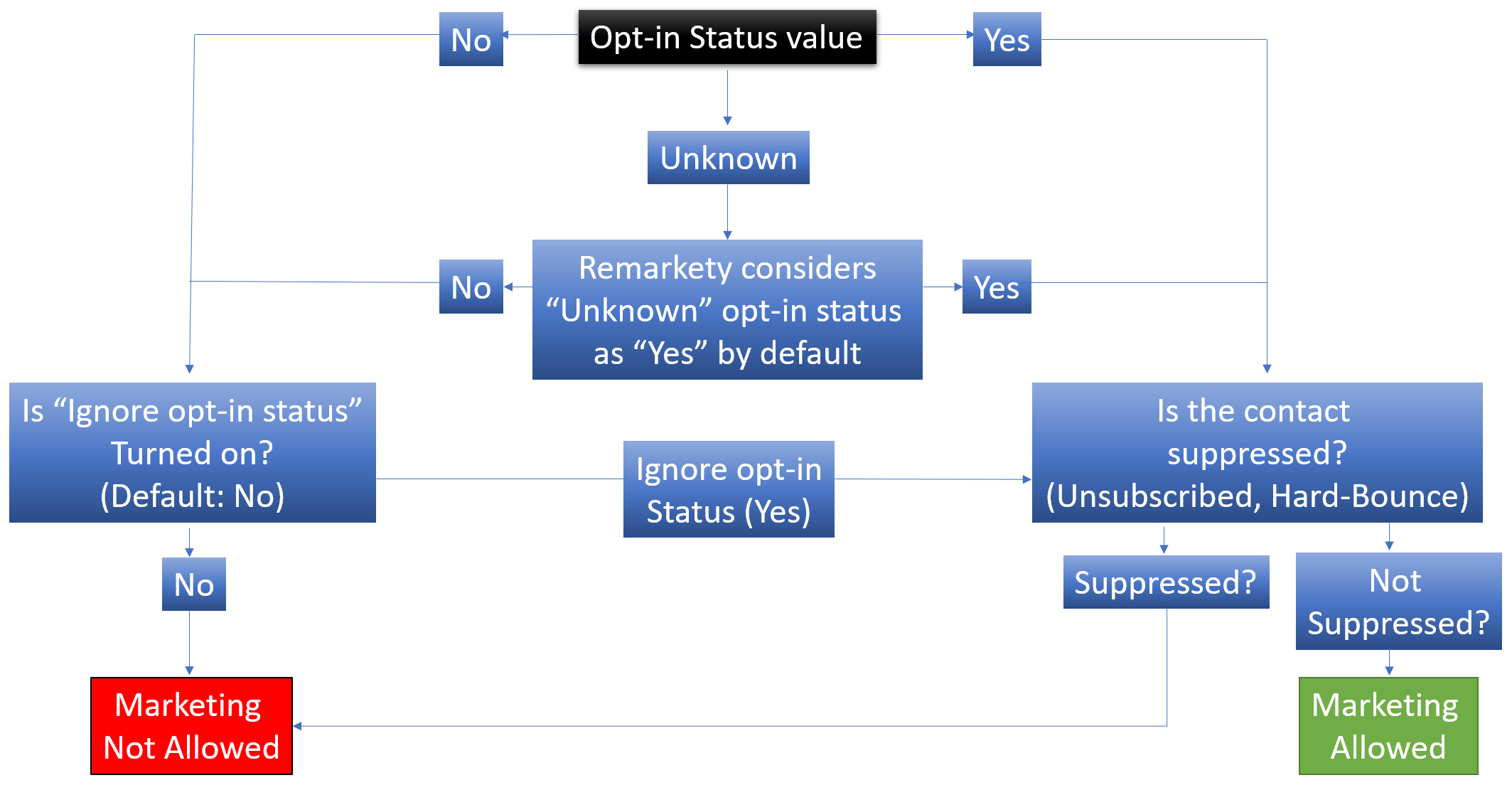 No

Opt-in Status value

Yes

Unknown

No

Remarkety considers “Unknown” opt-in status as “Yes” by default

Yes

Is “Ignore opt-in status” Turned on? (Default: No)

Ignore opt-in Status (Yes)

Is the contact suppressed? (Unsubscribed, Hard-Bounce)

No

Suppressed?

Not Suppressed?

Marketing Not Allowed

Marketing Allowed